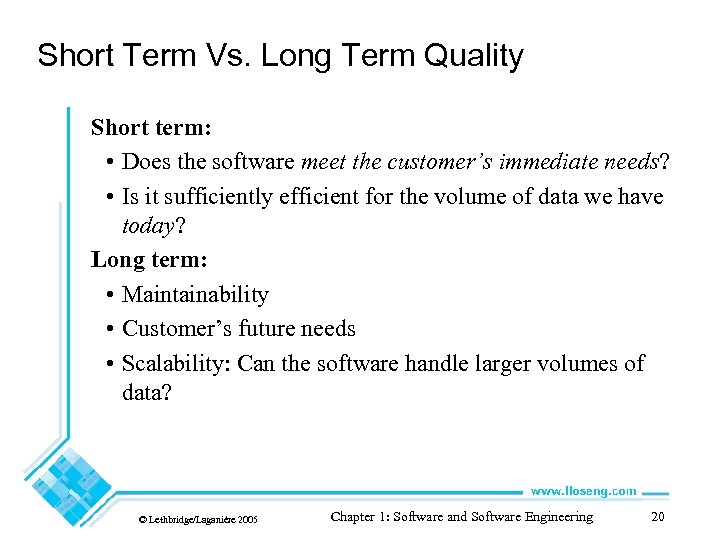 Short Term Vs. Long Term Quality

Short term:

• Does the software meet the customer's immediate needs?
• Is it sufficiently efficient for the volume of data we have today?

Long term:

• Maintainability
• Customer's future needs
• Scalability: Can the software handle larger volumes of data?

www.lloseng.com

© Lethbridge/Laganière 2005

Chapter 1: Software and Software Engineering

20